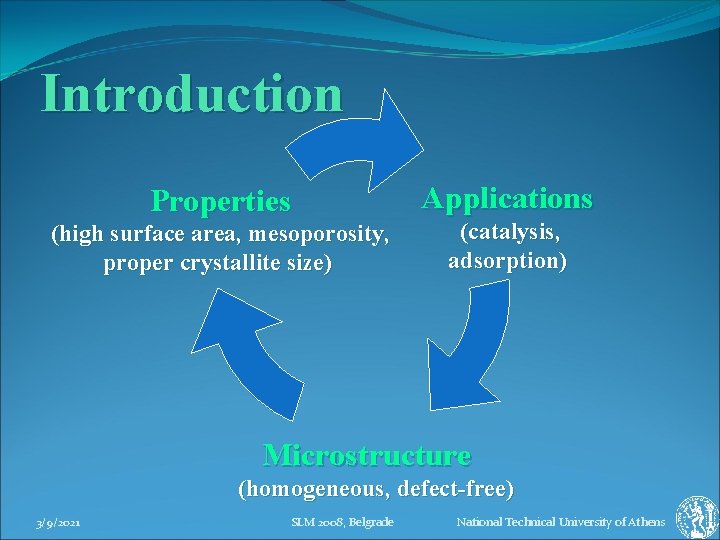 Introduction

Properties
(high surface area, mesoporosity, proper crystallite size)

Applications
(catalysis, adsorption)

Microstructure
(homogeneous, defect-free)

3/9/2021 SLM 2008, Belgrade National Technical University of Athens